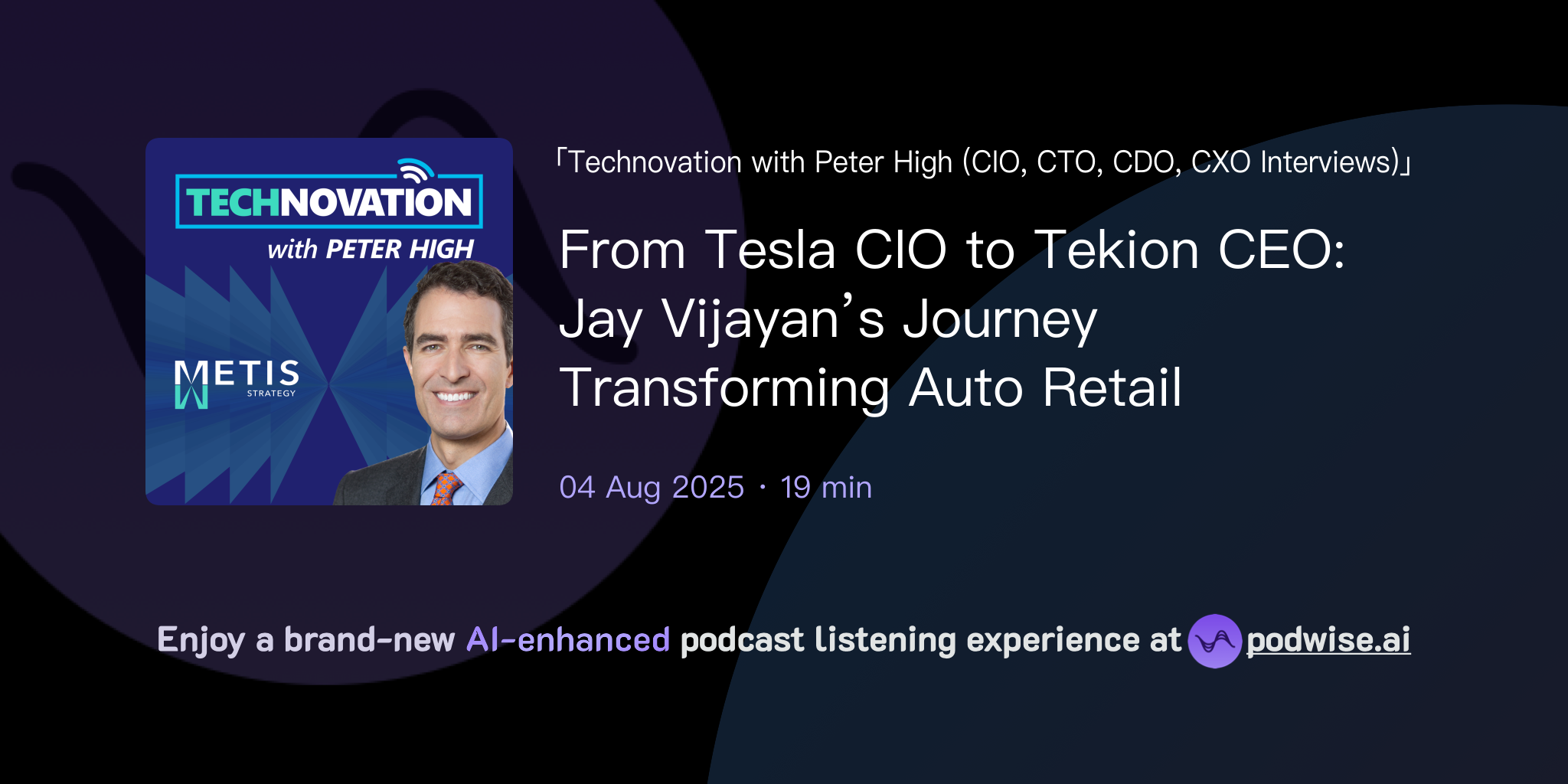 TECHNOVATION
with PETER HIGH

METIS
STRATEGY

「Technovation with Peter High (CIO, CTO, CDO, CXO Interviews)」

From Tesla CIO to Tekion CEO: Jay Vijayan's Journey Transforming Auto Retail

04 Aug 2025 · 19 min

Enjoy a brand-new AI-enhanced podcast listening experience at podwise.ai